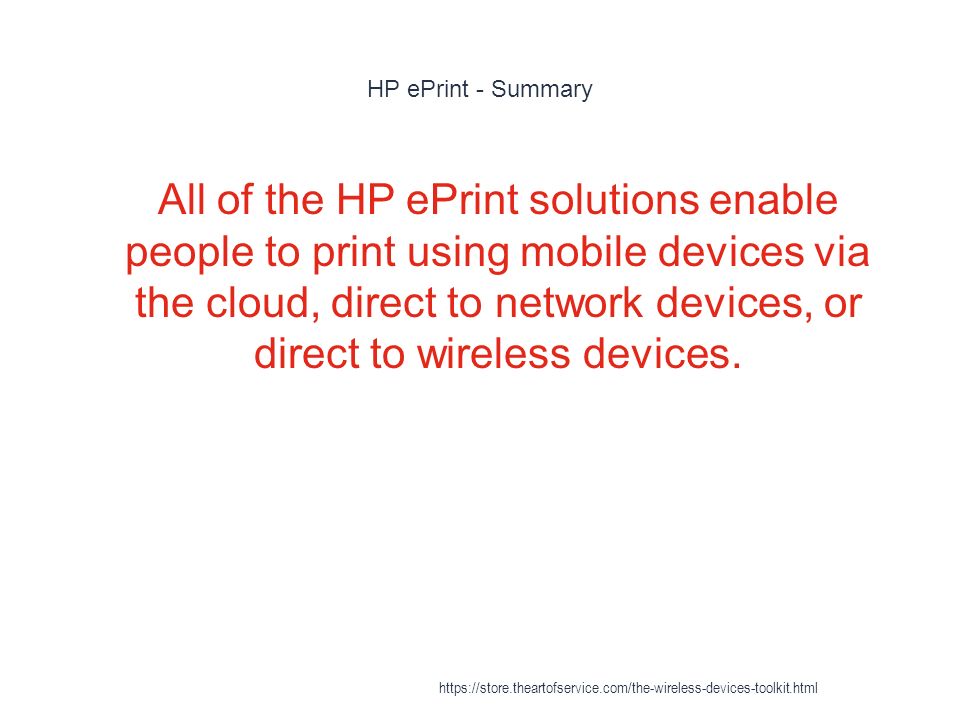 HP ePrint - Summary

All of the HP ePrint solutions enable people to print using mobile devices via the cloud, direct to network devices, or direct to wireless devices.

https://store.theartofservice.com/the-wireless-devices-toolkit.html